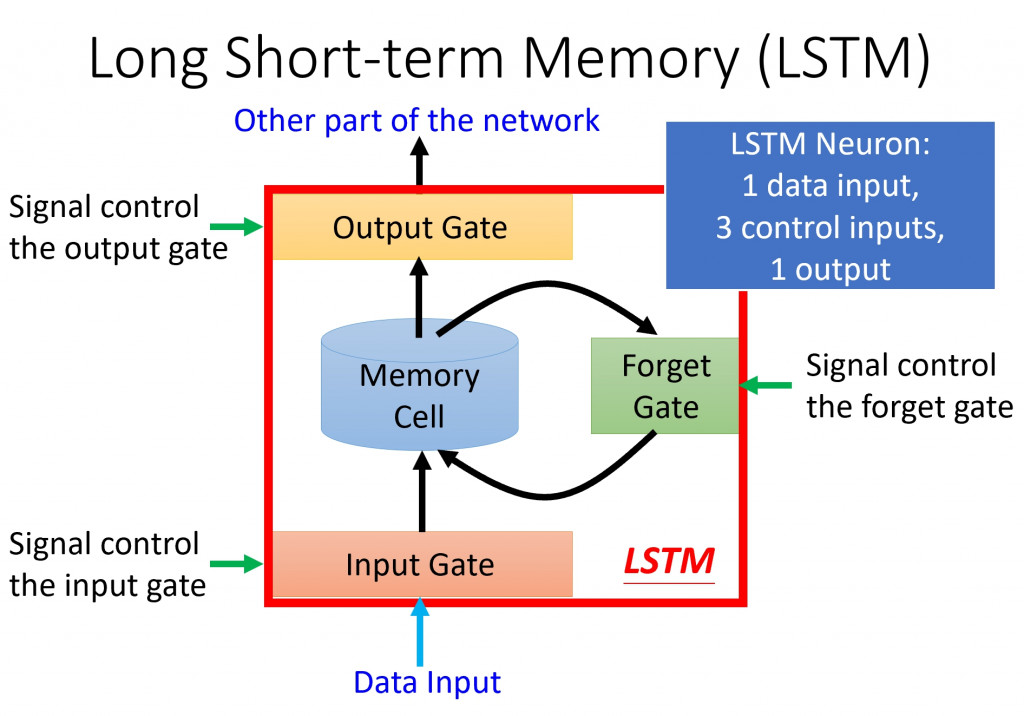 Long Short-term Memory (LSTM)

Other part of the network

LSTM Neuron:
1 data input,
3 control inputs,
1 output

Signal control the output gate

Output Gate

Memory Cell

Forget Gate

Signal control the forget gate

Signal control the input gate

Input Gate

LSTM

Data Input